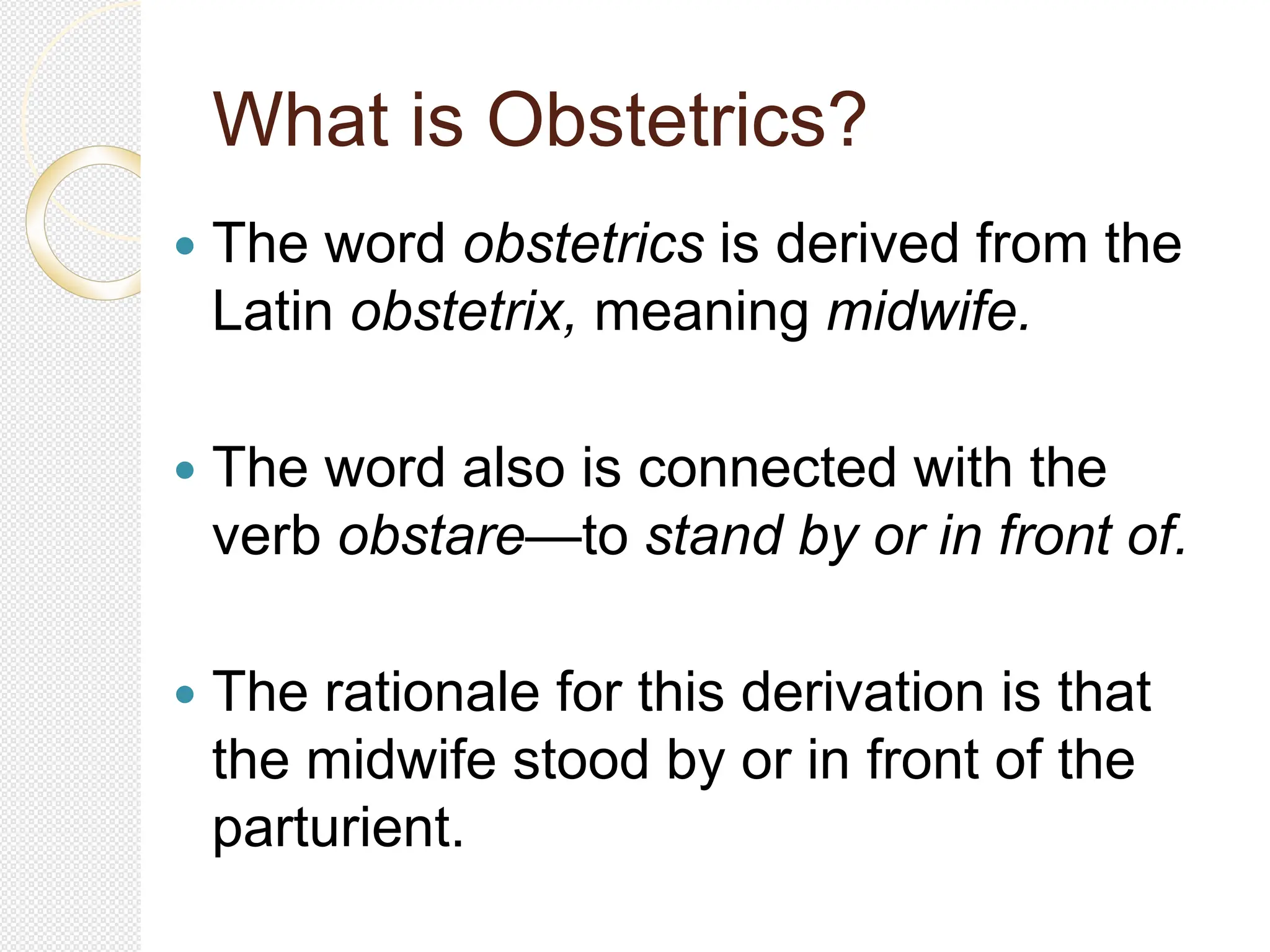 What is Obstetrics?

• The word obstetrics is derived from the Latin obstetrix, meaning midwife.

• The word also is connected with the verb obstare—to stand by or in front of.

• The rationale for this derivation is that the midwife stood by or in front of the parturient.